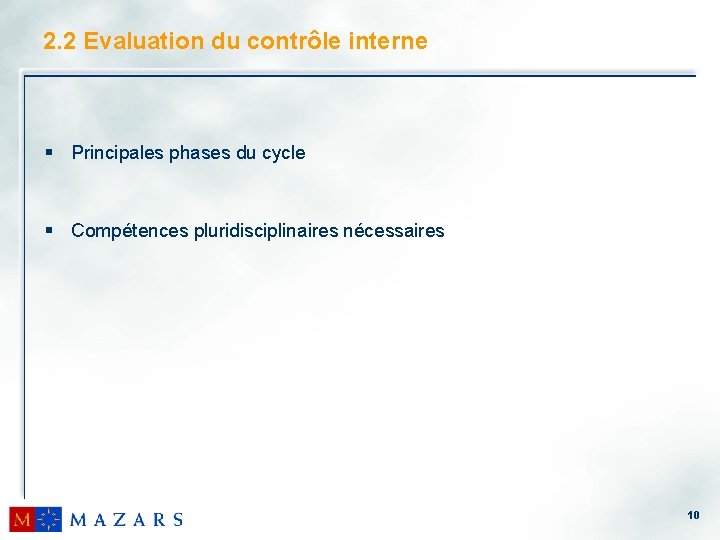 2.2 Evaluation du contrôle interne

▪ Principales phases du cycle

▪ Compétences pluridisciplinaires nécessaires

M MAZARS

10